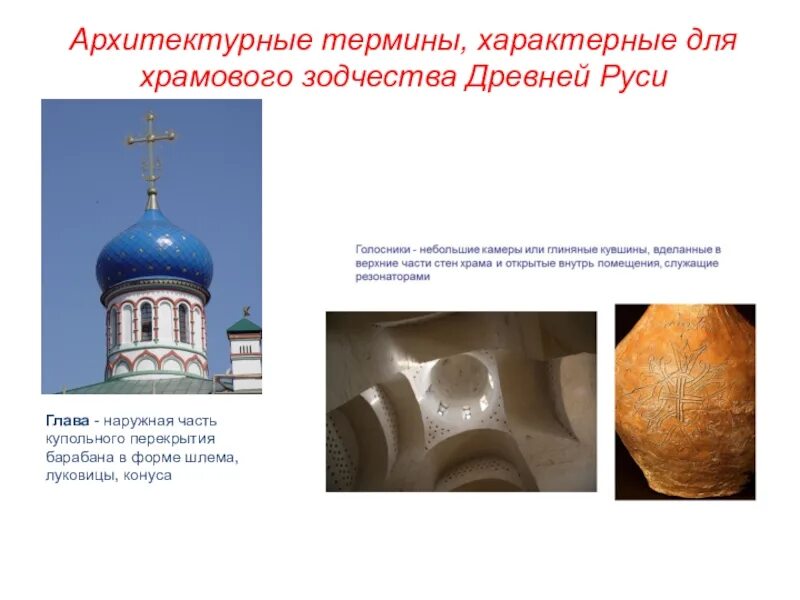 Архитектурные термины, характерные для храмового зодчества Древней Руси

Голосники - небольшие камеры или глиняные кувшины, вделанные в верхние части стен храма и открытые внутрь помещения, служащие резонаторами

Глава - наружная часть купольного перекрытия барабана в форме шлема, луковицы, конуса